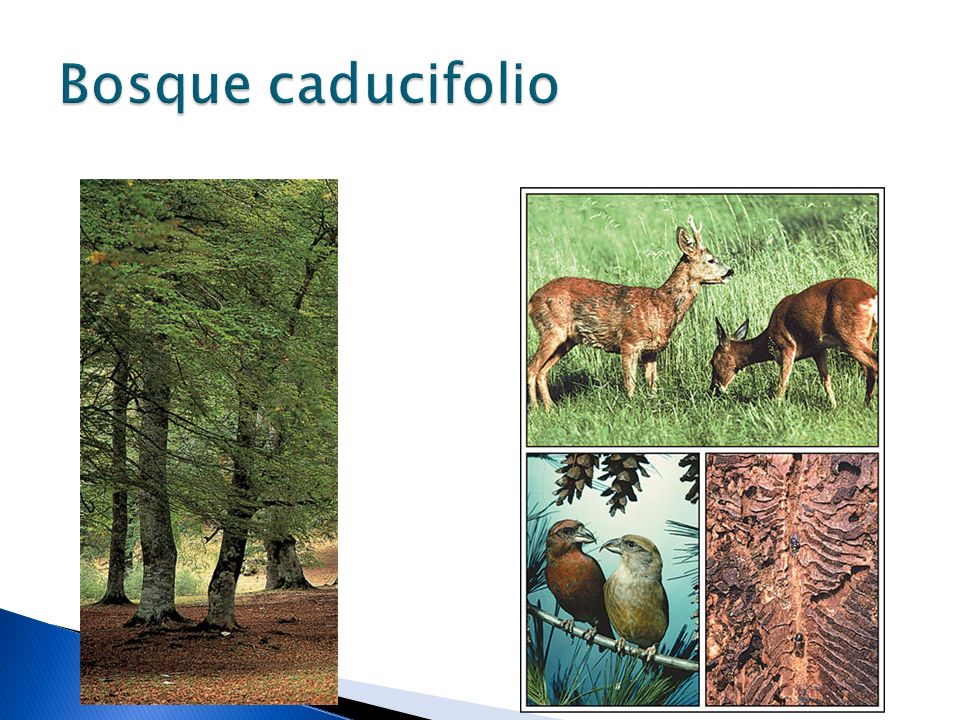 Bosque caducifolio